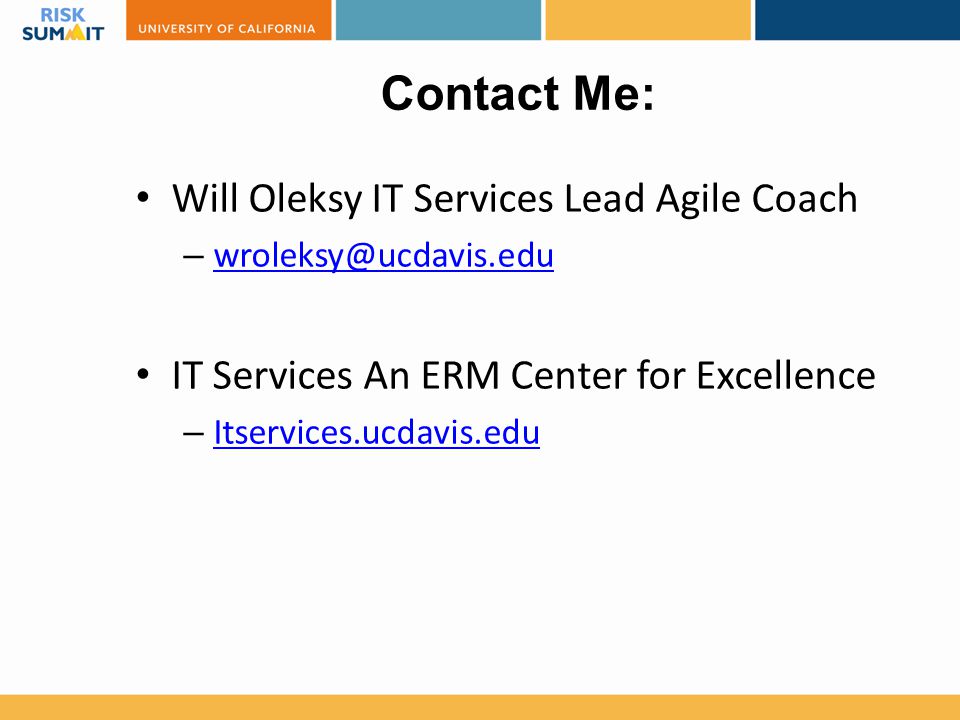 RISK SUMMIT

UNIVERSITY OF CALIFORNIA

Contact Me:

• Will Oleksy IT Services Lead Agile Coach
– wroleksy@ucdavis.edu

• IT Services An ERM Center for Excellence
– Itservices.ucdavis.edu